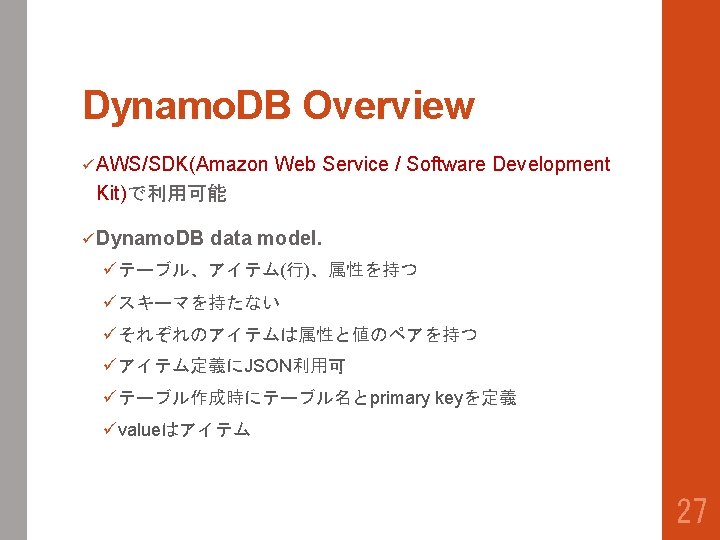 DynamoDB Overview

✓AWS/SDK(Amazon Web Service / Software Development Kit)で利用可能

✓DynamoDB data model.

✓テーブル、アイテム(行)、属性を持つ

✓スキーマを持たない

✓それぞれのアイテムは属性と値のペアを持つ

✓アイテム定義にJSON利用可

✓テーブル作成時にテーブル名とprimary keyを定義

✓valueはアイテム

27